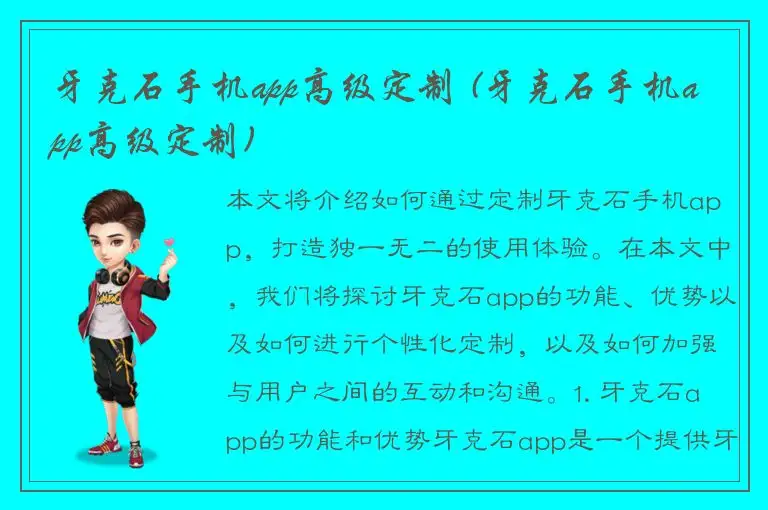 牙克石手机app高级定制（牙克石手机app高级定制）

本文将介绍如何通过定制牙克石手机app，打造独一无二的使用体验。在本文中，我们将探讨牙克石app的功能、优势以及如何进行个性化定制，以及如何加强与用户之间的互动和沟通。1. 牙克石app的功能和优势牙克石app是一个提供牙